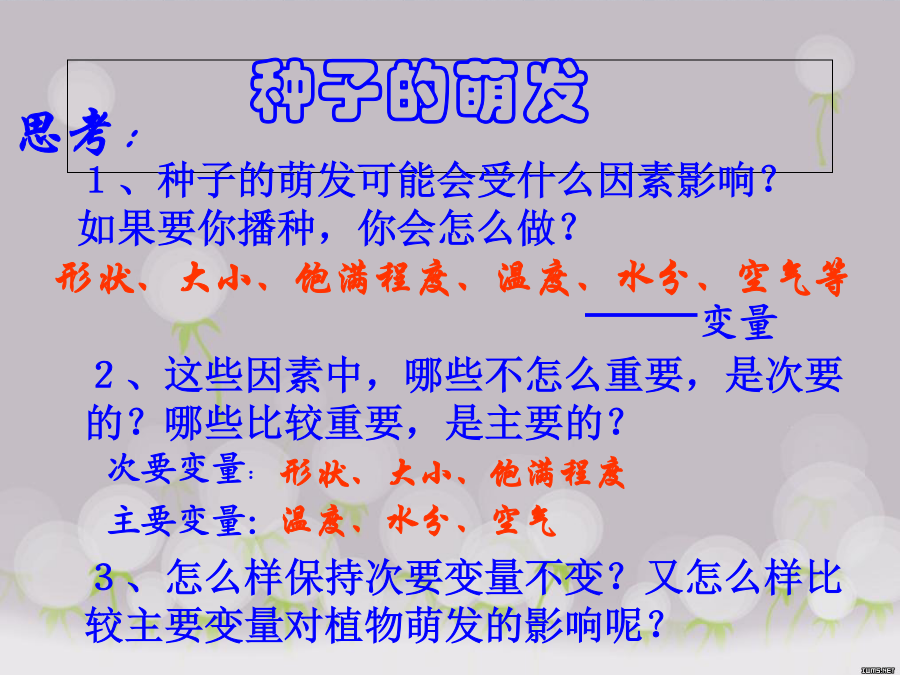 种子的萌发

思考：

1、种子的萌发可能会受什么因素影响？如果要你播种，你会怎么做？

形状、大小、饱满程度、温度、水分、空气等

———变量

2、这些因素中，哪些不怎么重要，是次要的？哪些比较重要，是主要的？

次要变量：形状、大小、饱满程度

主要变量：温度、水分、空气

3、怎么样保持次要变量不变？又怎么样比较主要变量对植物萌发的影响呢？